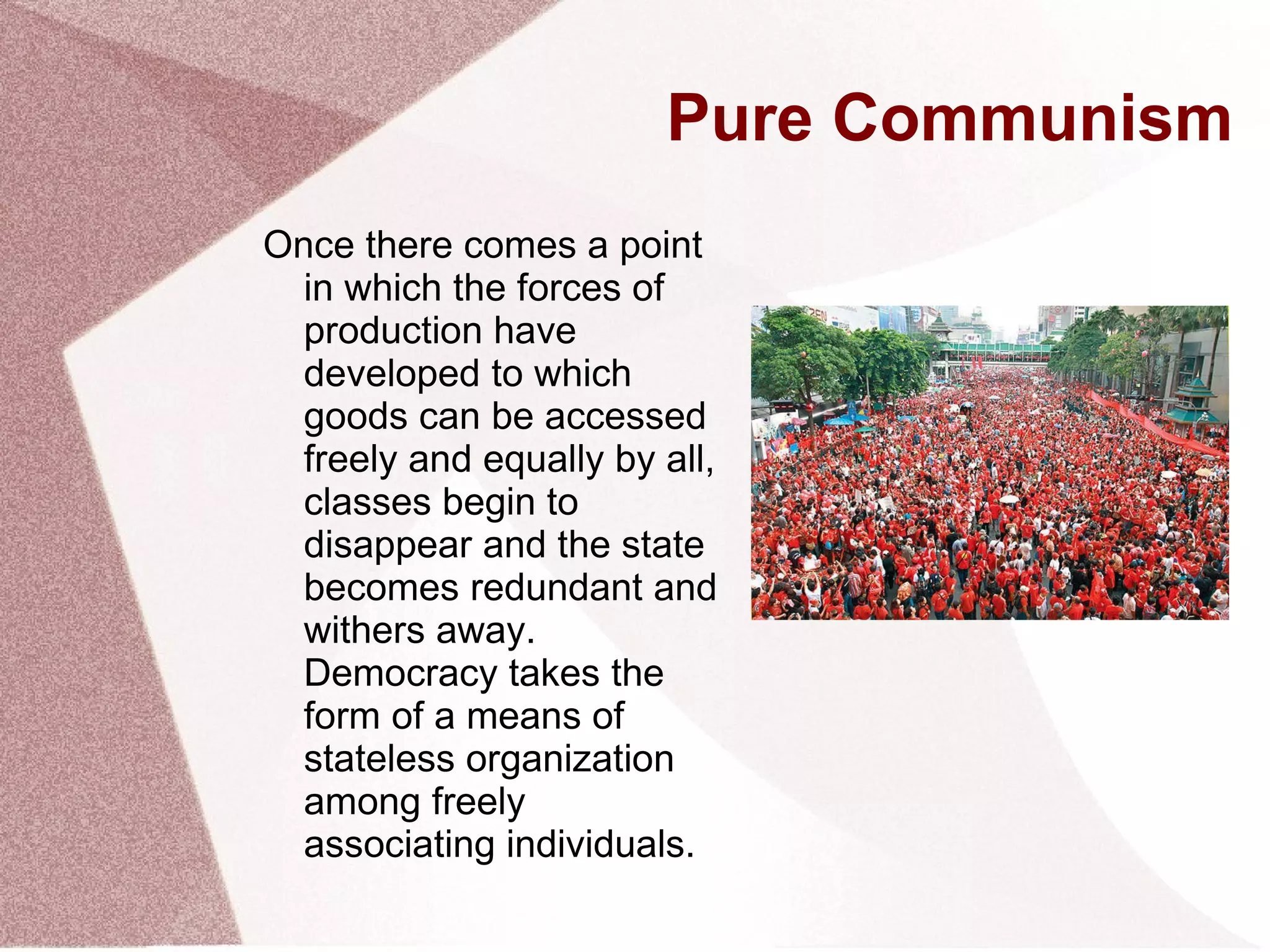 Pure Communism

Once there comes a point in which the forces of production have developed to which goods can be accessed freely and equally by all, classes begin to disappear and the state becomes redundant and withers away. Democracy takes the form of a means of stateless organization among freely associating individuals.